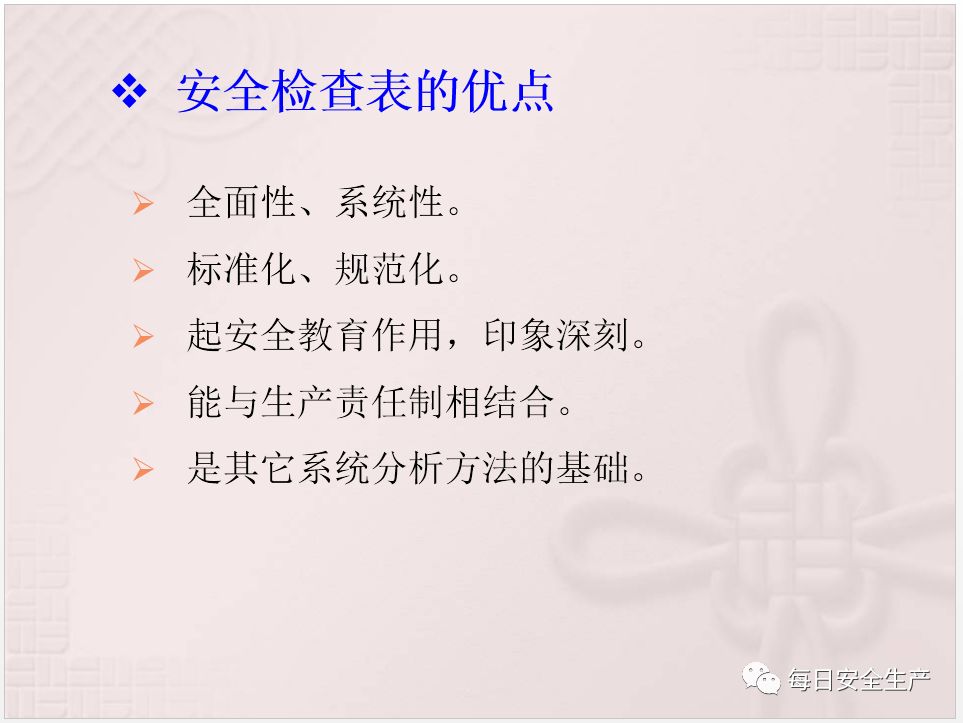 ❖ 安全检查表的优点

➢ 全面性、系统性。

➢ 标准化、规范化。

➢ 起安全教育作用，印象深刻。

➢ 能与生产责任制相结合。

➢ 是其它系统分析方法的基础。

每日安全生产